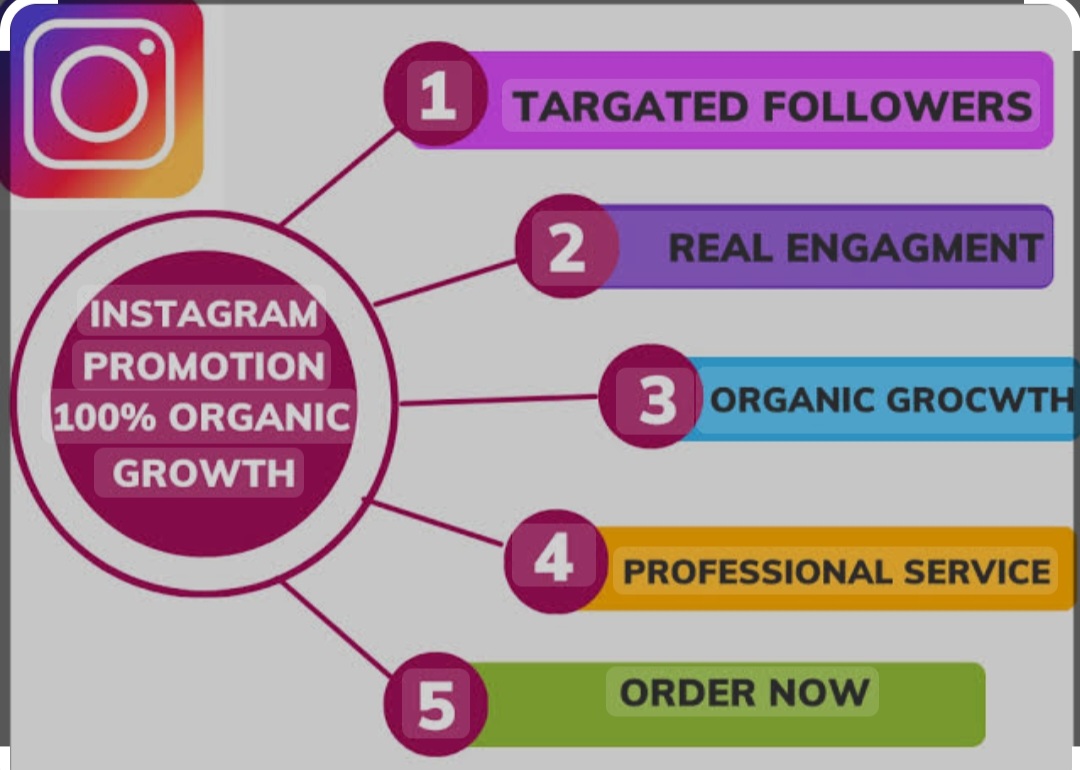 INSTAGRAM PROMOTION 100% ORGANIC GROWTH

1 TARGATED FOLLOWERS

2 REAL ENGAGMENT

3 ORGANIC GROCWTH

4 PROFESSIONAL SERVICE

5 ORDER NOW